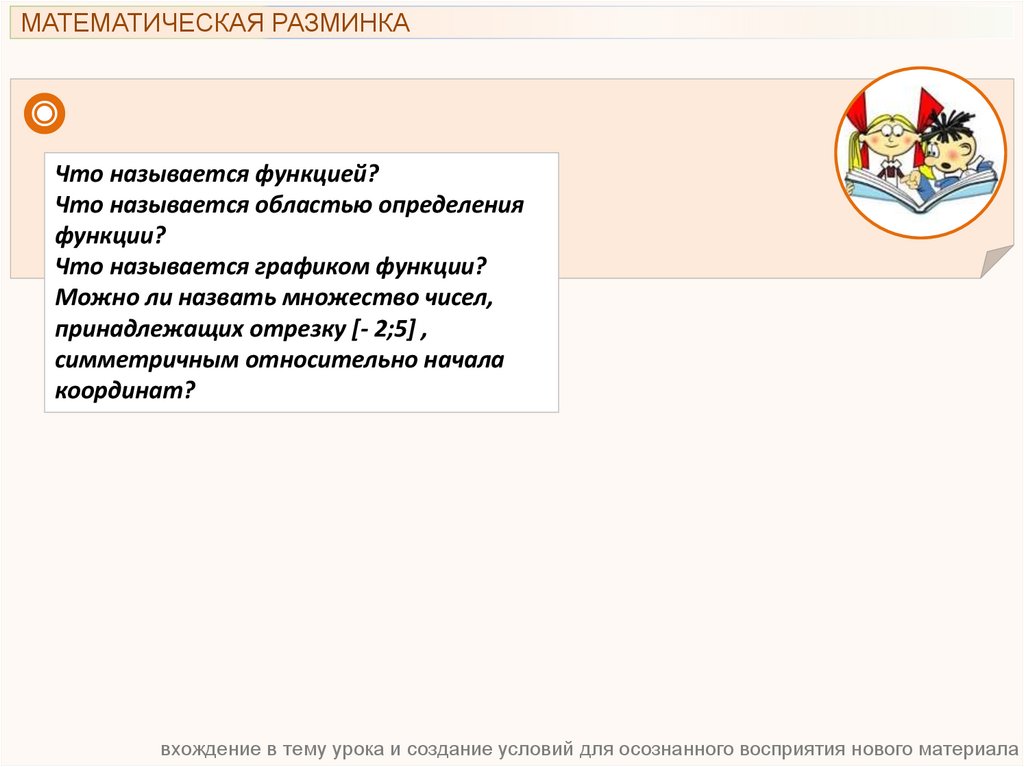 МАТЕМАТИЧЕСКАЯ РАЗМИНКА

Что называется функцией?
Что называется областью определения функции?
Что называется графиком функции?
Можно ли назвать множество чисел, принадлежащих отрезку [- 2;5] , симметричным относительно начала координат?

вхождение в тему урока и создание условий для осознанного восприятия нового материала